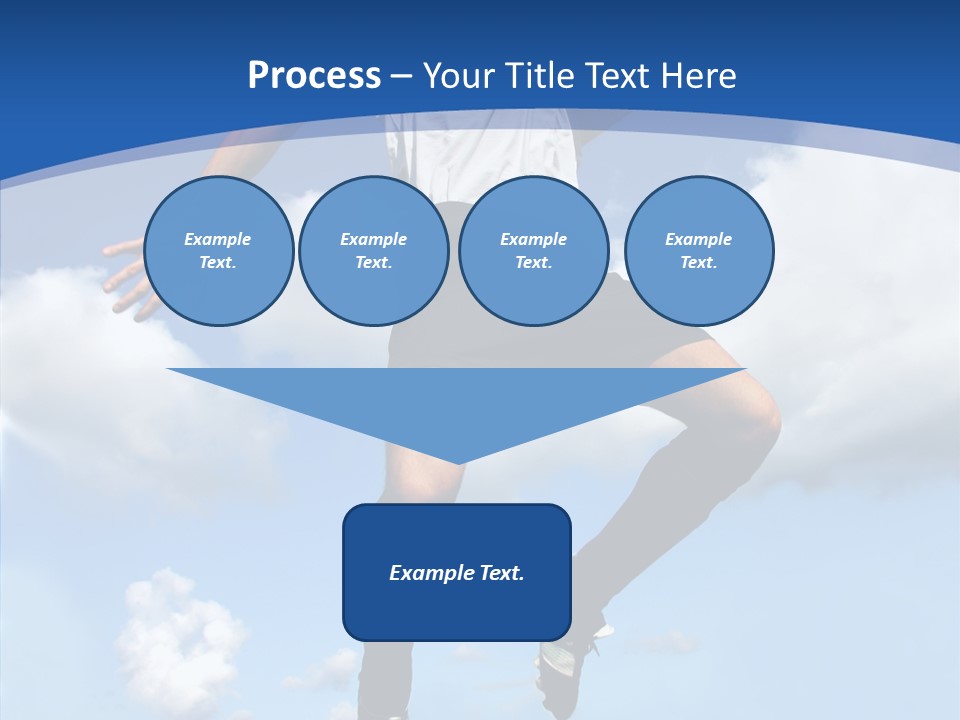 Process – Your Title Text Here

Example Text.

Example Text.

Example Text.

Example Text.

Example Text.